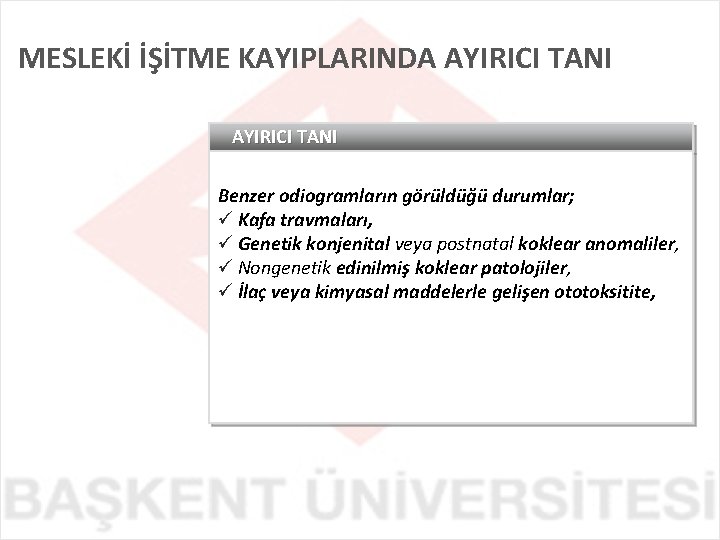 MESLEKİ İŞİTME KAYIPLARINDA AYIRICI TANI

AYIRICI TANI

Benzer odiogramların görüldüğü durumlar;
✓ Kafa travmaları,
✓ Genetik konjenital veya postnatal koklear anomaliler,
✓ Nongenetik edinilmiş koklear patolojiler,
✓ İlaç veya kimyasal maddelerle gelişen ototoksitite,

BAŞKENT ÜNİVERSİTESİ